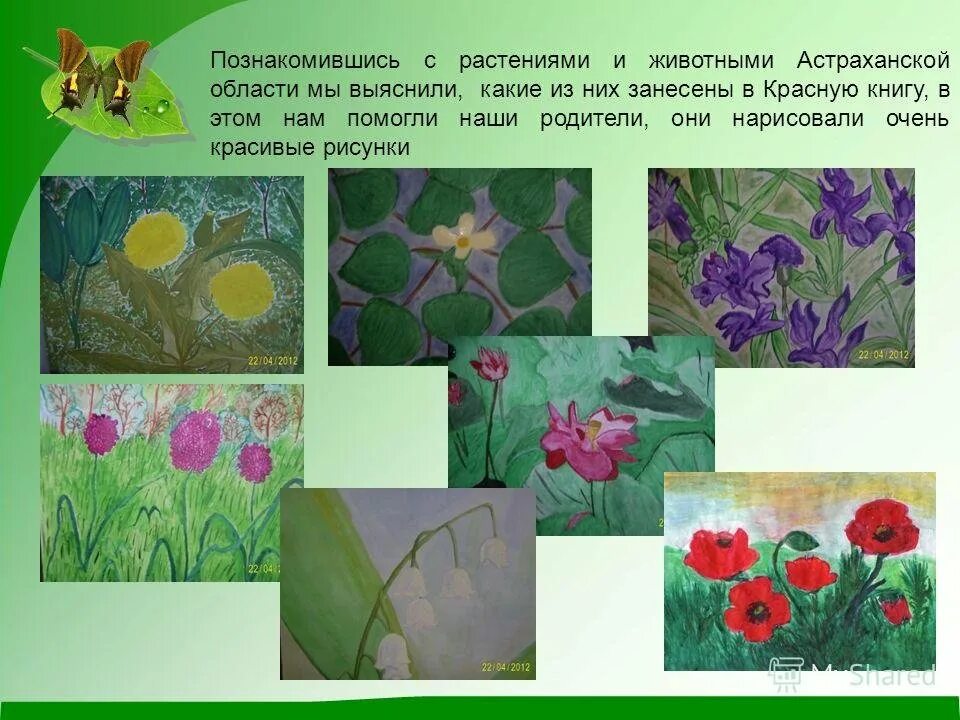 Познакомившись с растениями и животными Астраханской области мы выяснили, какие из них занесены в Красную книгу, в этом нам помогли наши родители, они нарисовали очень красивые рисунки

22/04/2012

22/04/2012

22/04/2012

22/04/2012

MyShared